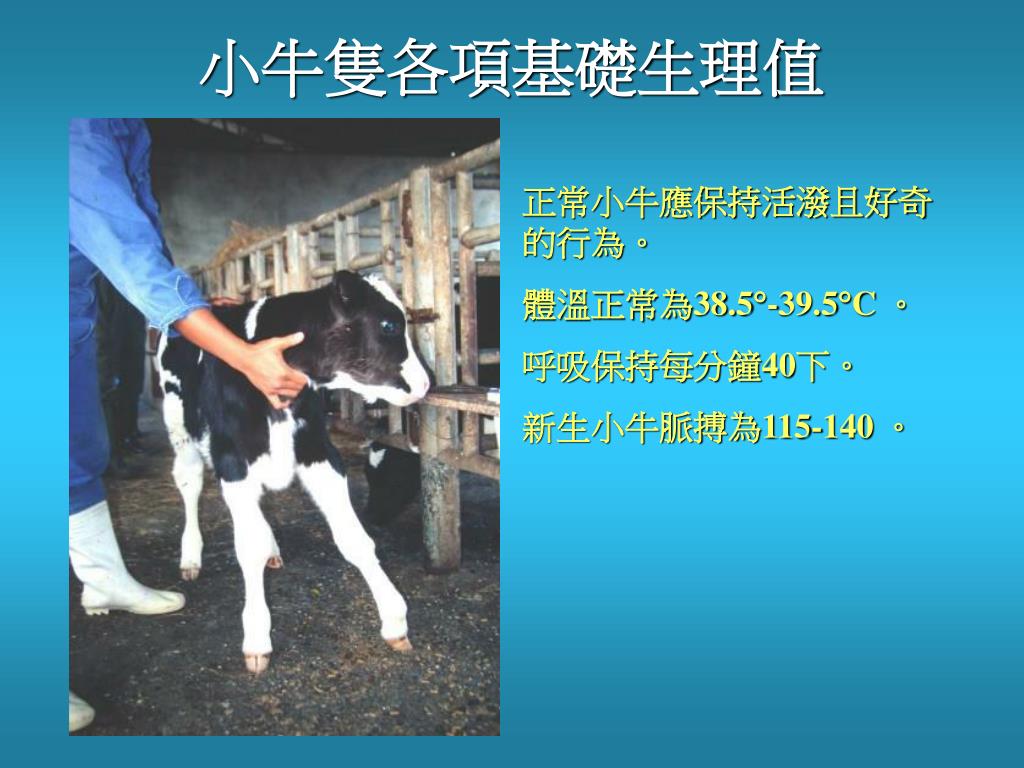 小牛隻各項基礎生理值

正常小牛應保持活潑且好奇的行為。

體溫正常為38.5°-39.5°C 。

呼吸保持每分鐘40下。

新生小牛脈搏為115-140 。